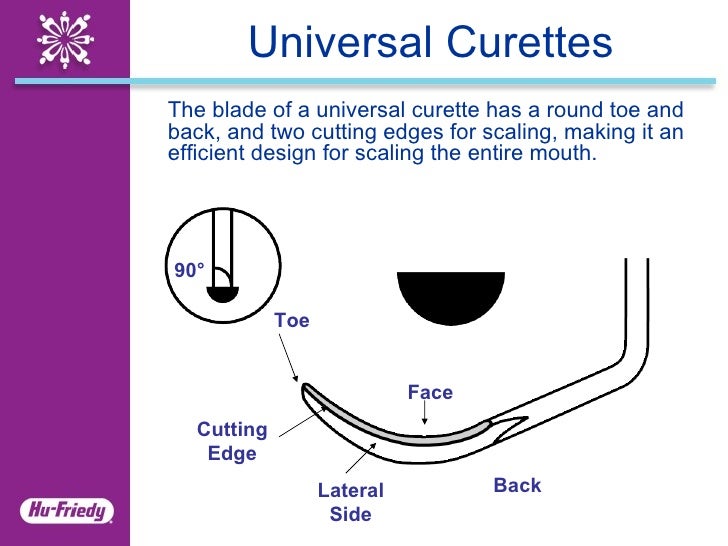 Universal Curettes

The blade of a universal curette has a round toe and back, and two cutting edges for scaling, making it an efficient design for scaling the entire mouth.

90°

Toe

Face

Cutting Edge

Lateral Side

Back

Hu-Friedy